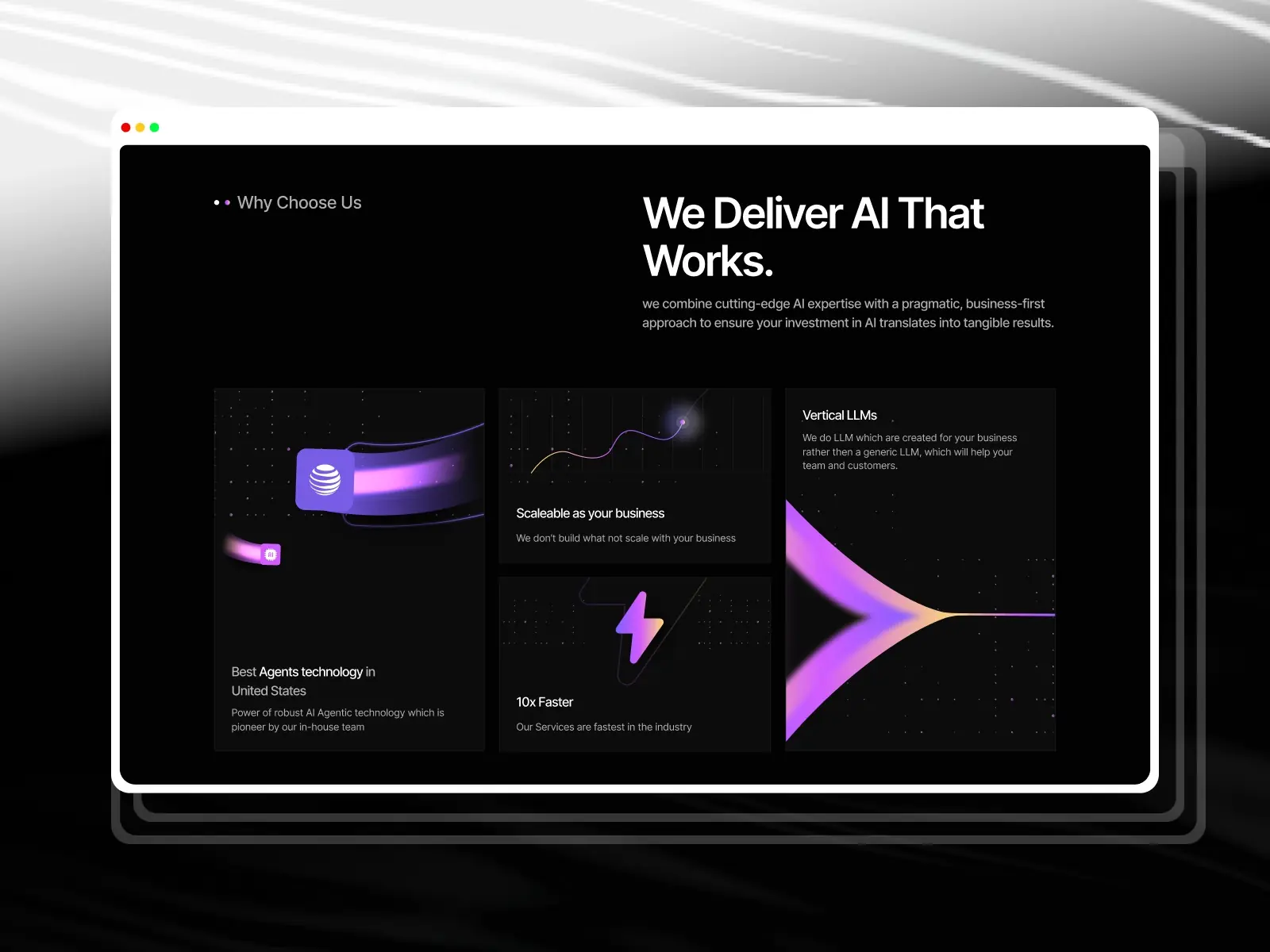 Why Choose Us

We Deliver AI That Works.

we combine cutting-edge AI expertise with a pragmatic, business-first approach to ensure your investment in AI translates into tangible results.

AI

Best Agents technology in United States

Power of robust AI Agentic technology which is pioneer by our in-house team

Scaleable as your business

We don't build what not scale with your business

10x Faster

Our Services are fastest in the industry

Vertical LLMs

We do LLM which are created for your business rather then a generic LLM, which will help your team and customers.